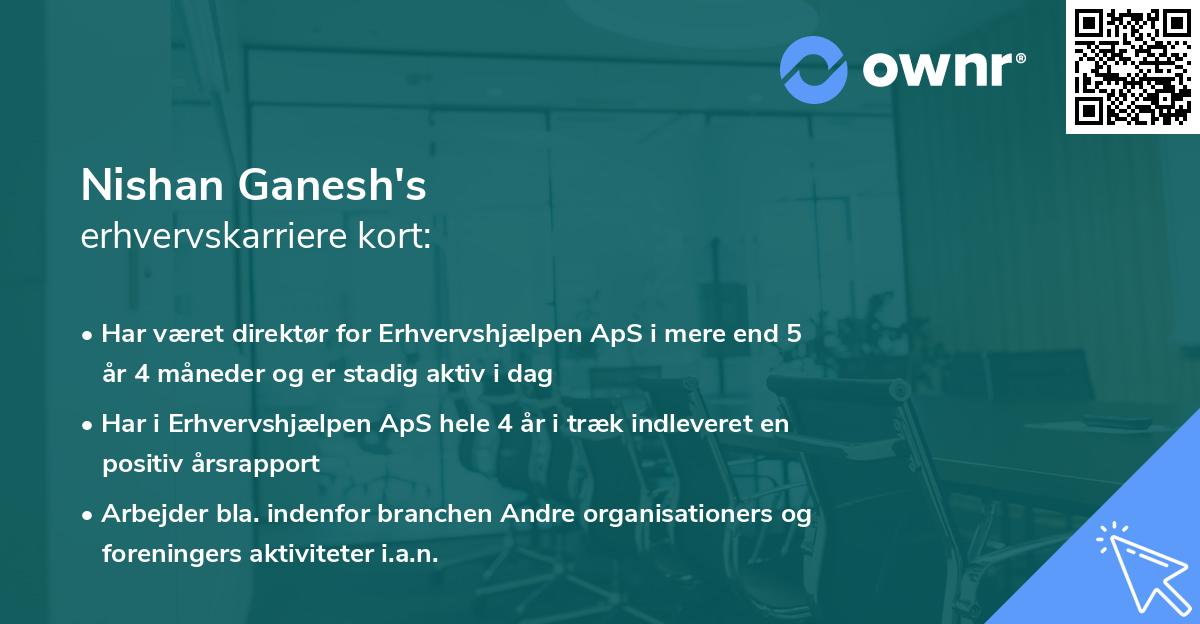 ownr®

Nishan Ganesh's
erhvervskarriere kort:

• Har været direktør for Erhvervshjælpen ApS i mere end 5 år 4 måneder og er stadig aktiv i dag

• Har i Erhvervshjælpen ApS hele 4 år i træk indleveret en positiv årsrapport

• Arbejder bla. indenfor branchen Andre organisationers og foreningers aktiviteter i.a.n.